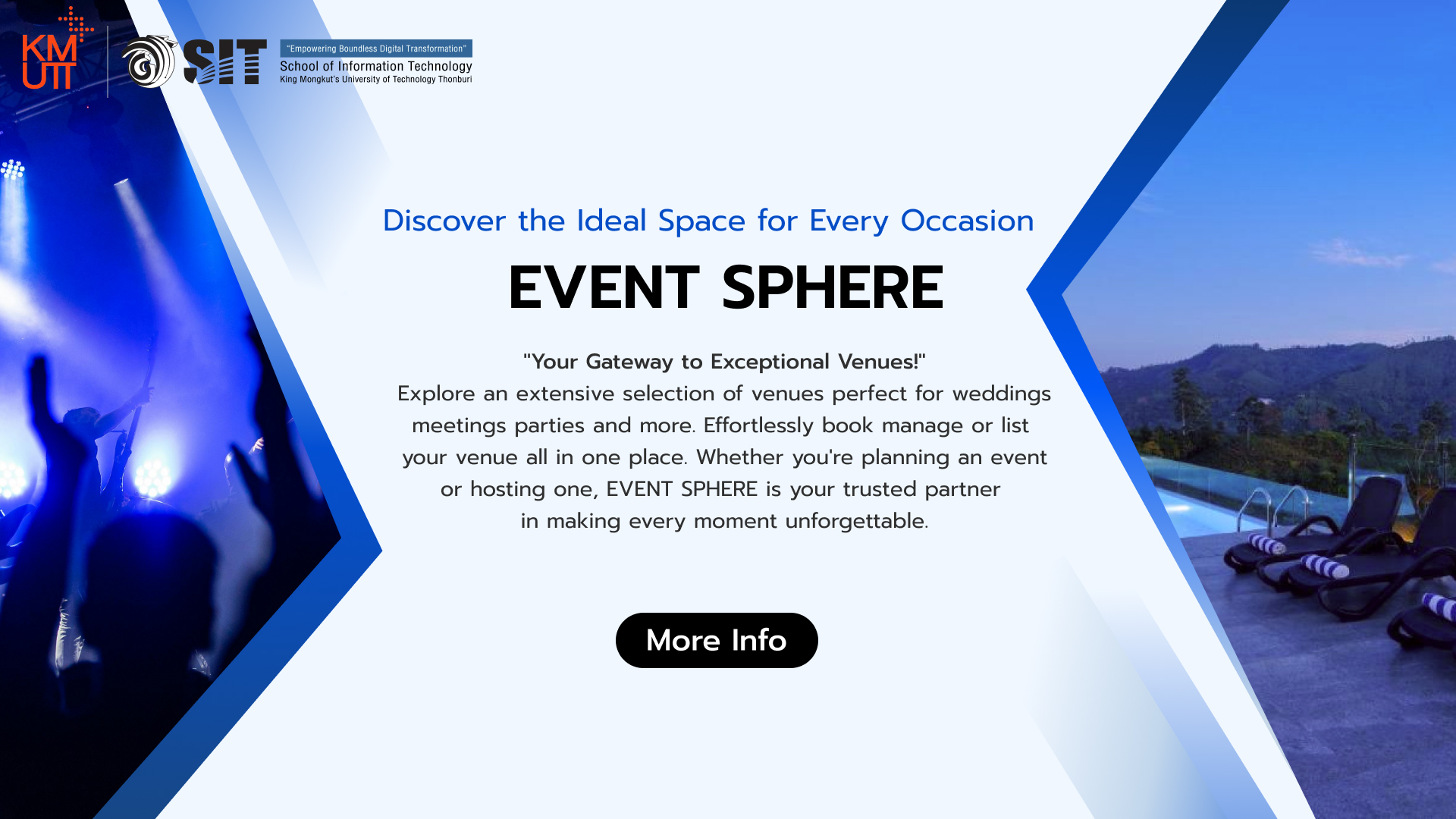 KMUTT

SIT

"Empowering Boundless Digital Transformation"
School of Information Technology
King Mongkut's University of Technology Thonburi

Discover the Ideal Space for Every Occasion

EVENT SPHERE

"Your Gateway to Exceptional Venues!"
Explore an extensive selection of venues perfect for weddings meetings parties and more. Effortlessly book manage or list your venue all in one place. Whether you're planning an event or hosting one, EVENT SPHERE is your trusted partner in making every moment unforgettable.

More Info